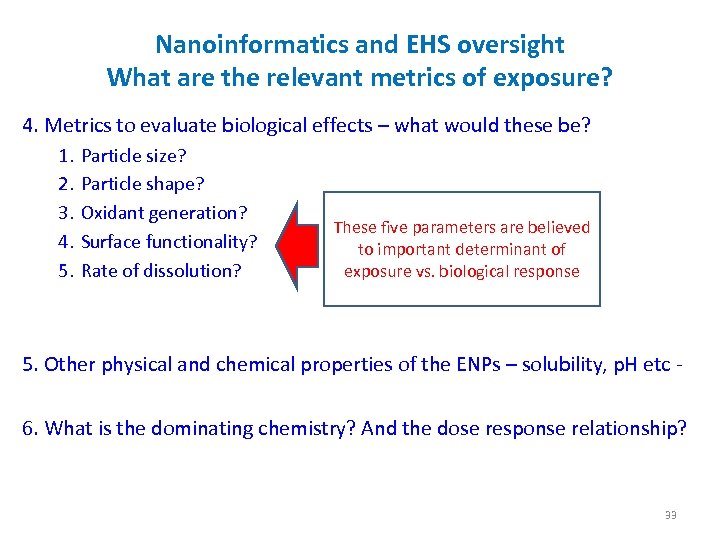 Nanoinformatics and EHS oversight
What are the relevant metrics of exposure?

4. Metrics to evaluate biological effects – what would these be?
1. Particle size?
2. Particle shape?
3. Oxidant generation?
4. Surface functionality?
5. Rate of dissolution?

These five parameters are believed to important determinant of exposure vs. biological response

5. Other physical and chemical properties of the ENPs – solubility, pH etc -

6. What is the dominating chemistry? And the dose response relationship?

33